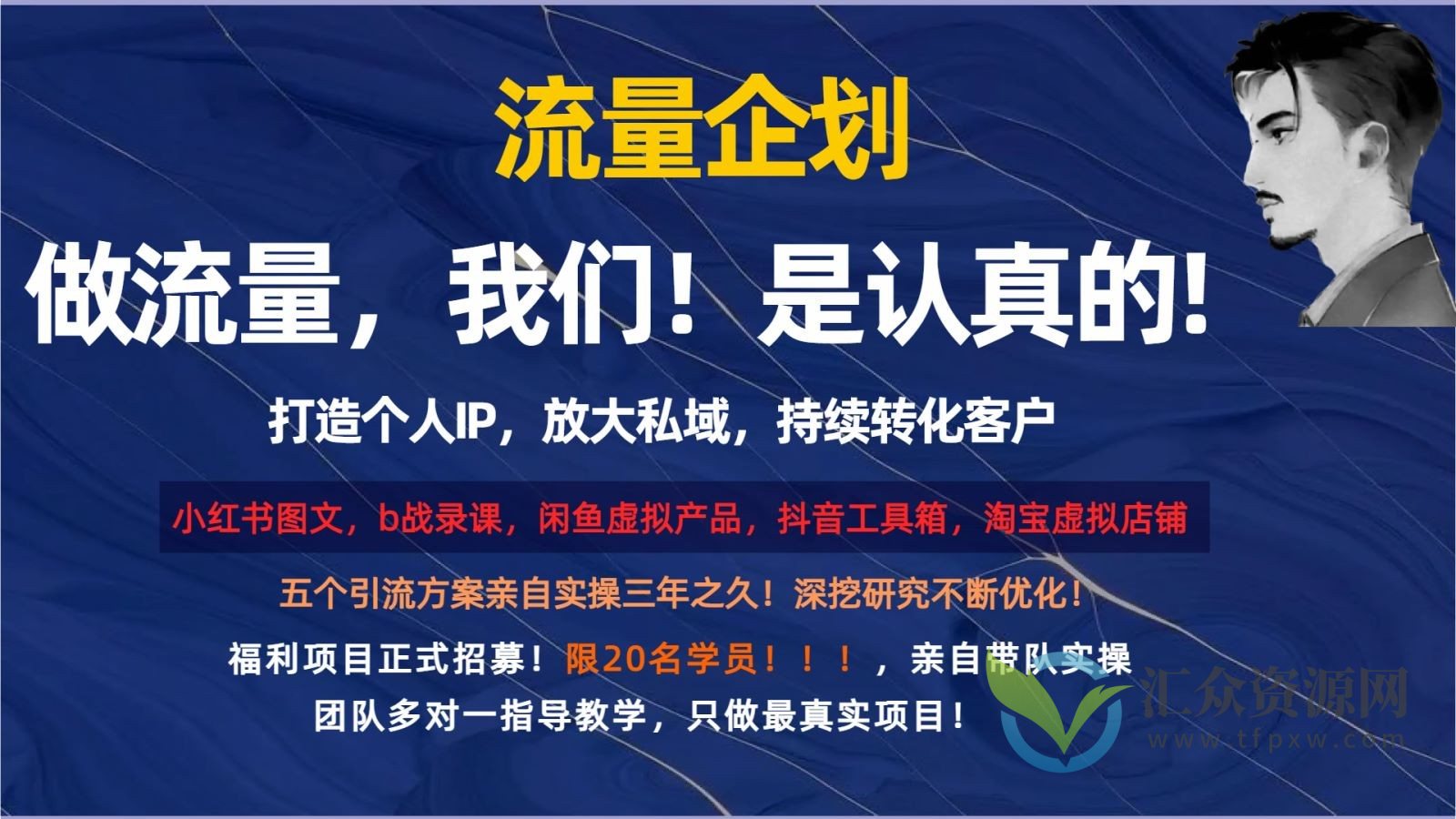 流量企划

做流量，我们！是认真的!

打造个人IP，放大私域，持续转化客户

小红书图文，b战录课，闲鱼虚拟产品，抖音工具箱，淘宝虚拟店铺

五个引流方案亲自实操三年之久！深挖研究不断优化！

福利项目正式招募！限20名学员！！！，亲自带队实操

团队多对一指导教学，只做最真实项目！

汇众资源网
www.tfpxw.com